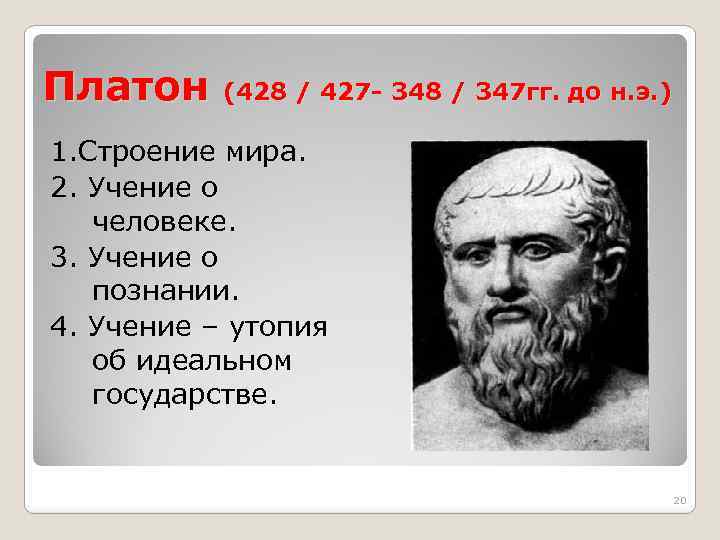 Платон (428 / 427- 348 / 347гг. до н.э.)

1.Строение мира.
2. Учение о человеке.
3. Учение о познании.
4. Учение – утопия об идеальном государстве.

20